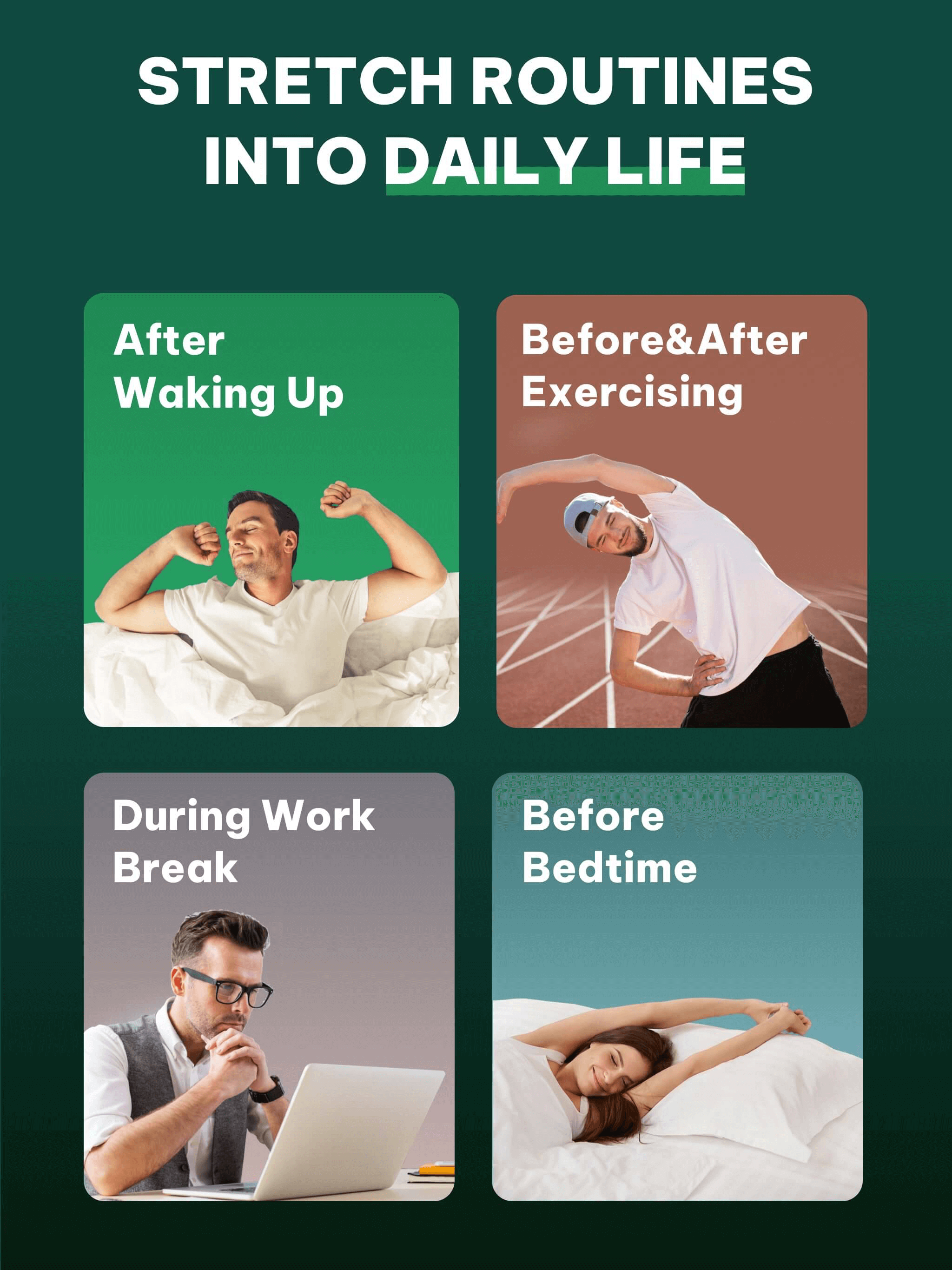 STRETCH ROUTINES INTO DAILY LIFE

After Waking Up

Before&After Exercising

During Work Break

Before Bedtime